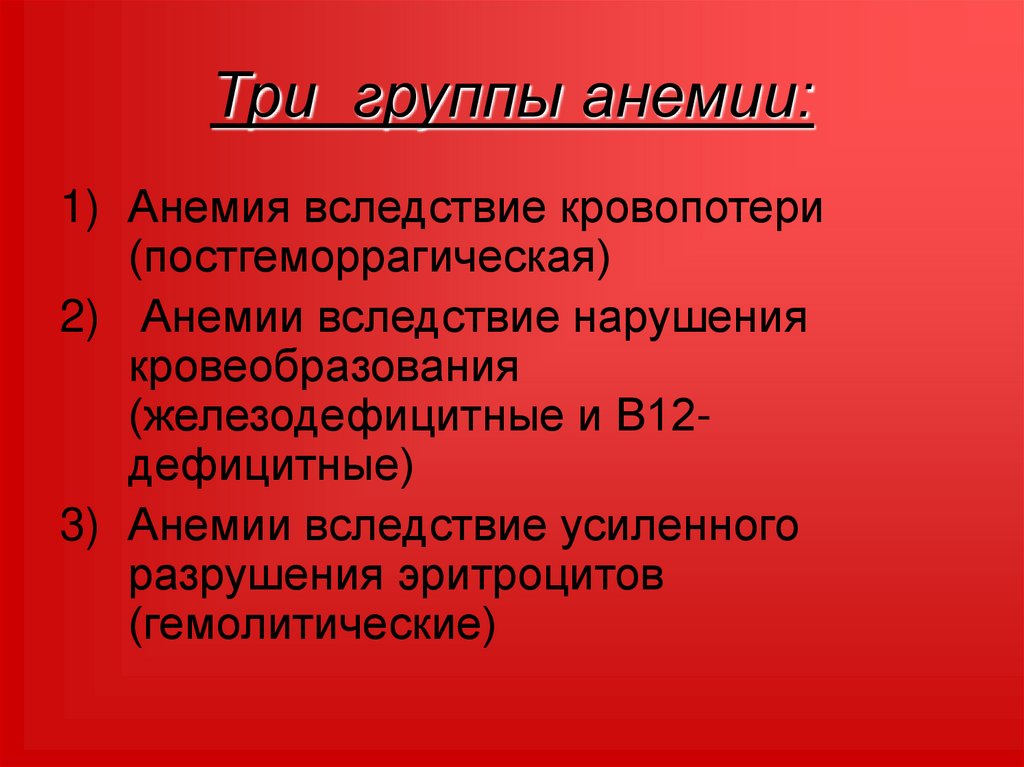 Три группы анемии:

1) Анемия вследствие кровопотери (постгеморрагическая)
2) Анемии вследствие нарушения кровеобразования (железодефицитные и В12-дефицитные)
3) Анемии вследствие усиленного разрушения эритроцитов (гемолитические)